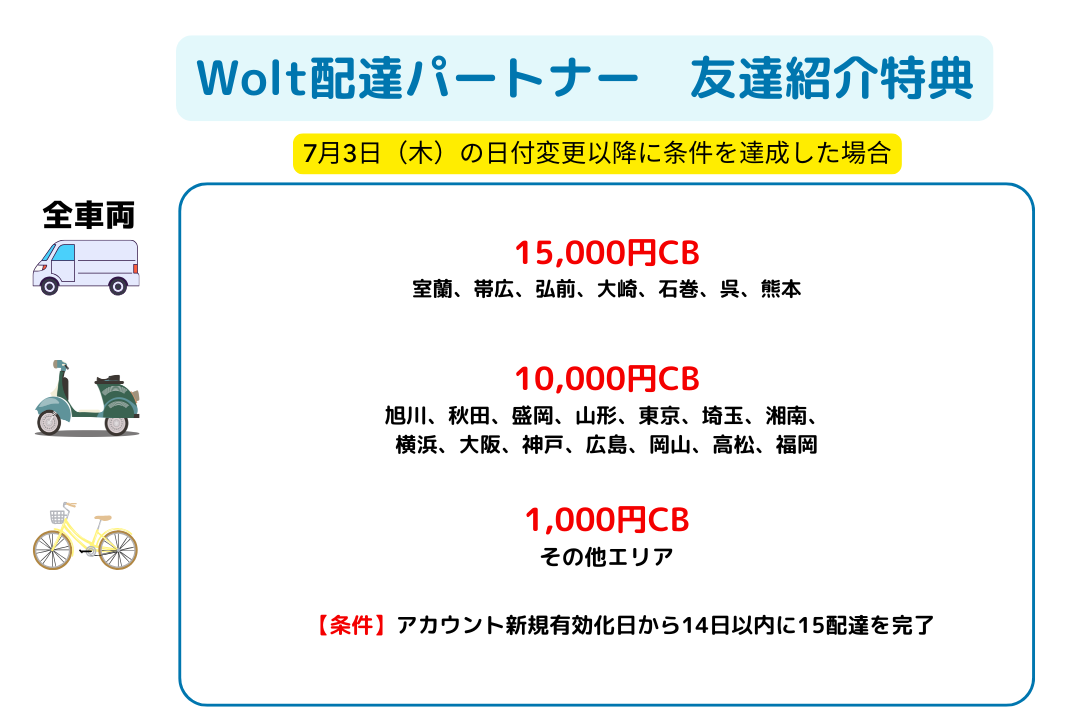 Wolt配達パートナー　友達紹介特典

7月3日（木）の日付変更以降に条件を達成した場合

全車両

15,000円CB
室蘭、帯広、弘前、大崎、石巻、呉、熊本

10,000円CB
旭川、秋田、盛岡、山形、東京、埼玉、湘南、横浜、大阪、神戸、広島、岡山、高松、福岡

1,000円CB
その他エリア

【条件】アカウント新規有効化日から14日以内に15配達を完了